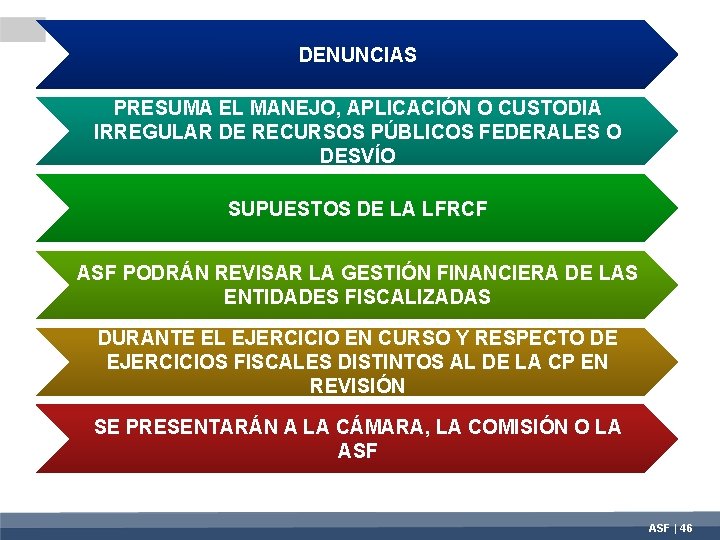 DENUNCIAS

PRESUMA EL MANEJO, APLICACIÓN O CUSTODIA IRREGULAR DE RECURSOS PÚBLICOS FEDERALES O DESVÍO

SUPUESTOS DE LA LFRCF

ASF PODRÁN REVISAR LA GESTIÓN FINANCIERA DE LAS ENTIDADES FISCALIZADAS

DURANTE EL EJERCICIO EN CURSO Y RESPECTO DE EJERCICIOS FISCALES DISTINTOS AL DE LA CP EN REVISIÓN

SE PRESENTARÁN A LA CÁMARA, LA COMISIÓN O LA ASF

ASF | 46